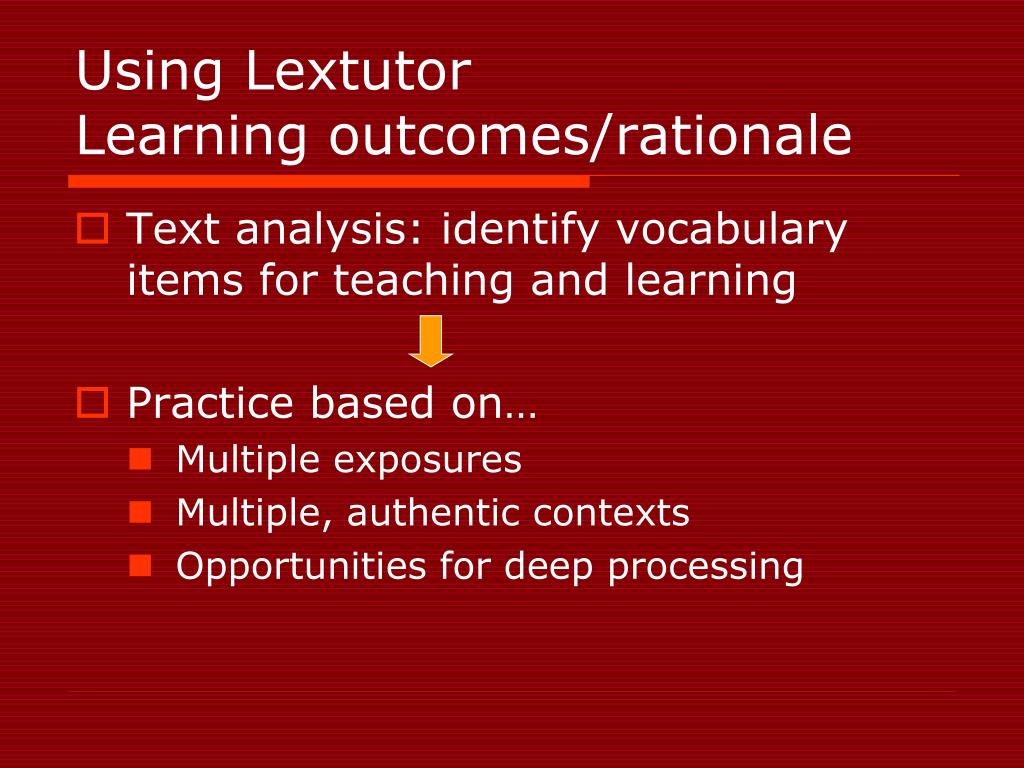 Using Lextutor
Learning outcomes/rationale

Text analysis: identify vocabulary items for teaching and learning

Practice based on…

Multiple exposures

Multiple, authentic contexts

Opportunities for deep processing